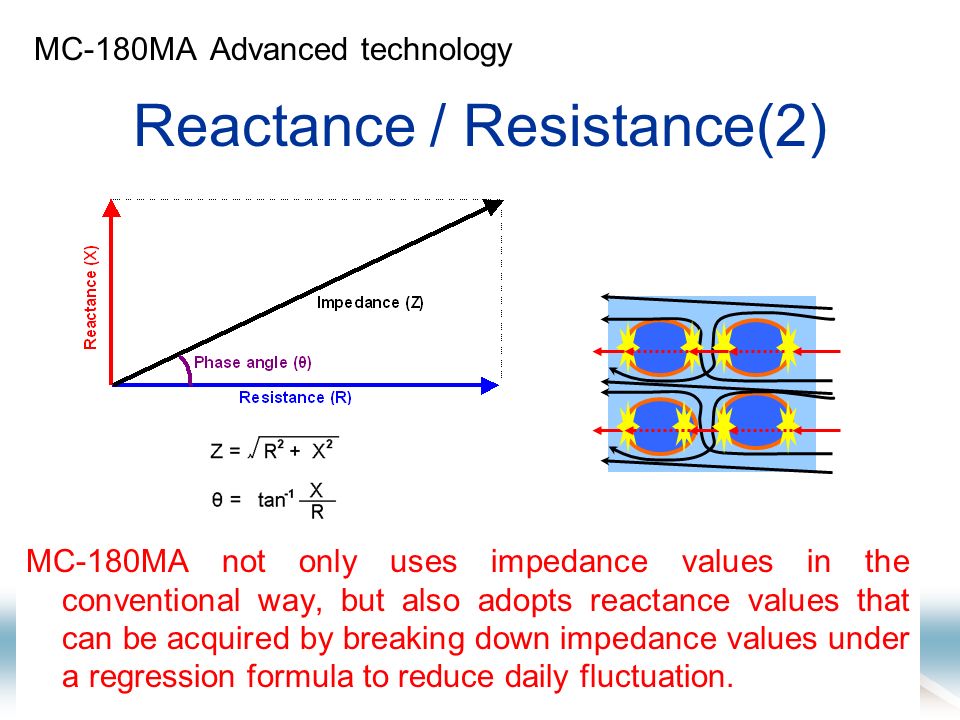 MC-180MA Advanced technology

Reactance / Resistance(2)

Reactance (X)

Impedance (Z)

Phase angle (θ)

Resistance (R)

$Z = \sqrt{R^2 + X^2}$

$\theta = \tan^{-1} \frac{X}{R}$

MC-180MA not only uses impedance values in the conventional way, but also adopts reactance values that can be acquired by breaking down impedance values under a regression formula to reduce daily fluctuation.